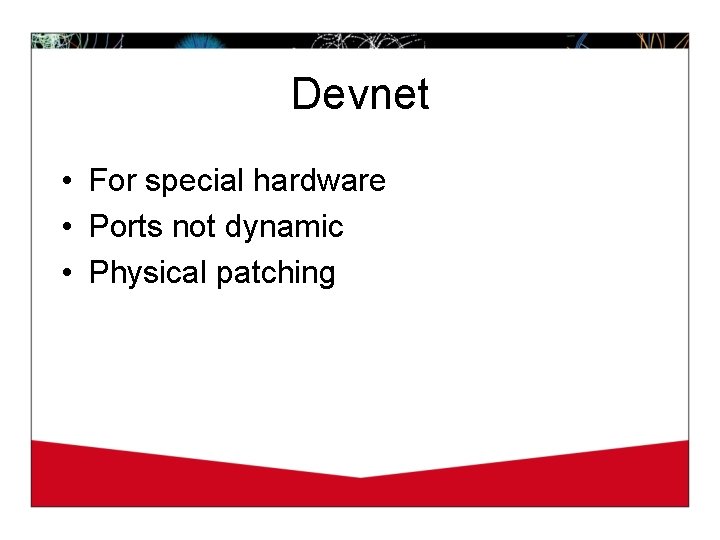 Devnet

• For special hardware
• Ports not dynamic
• Physical patching